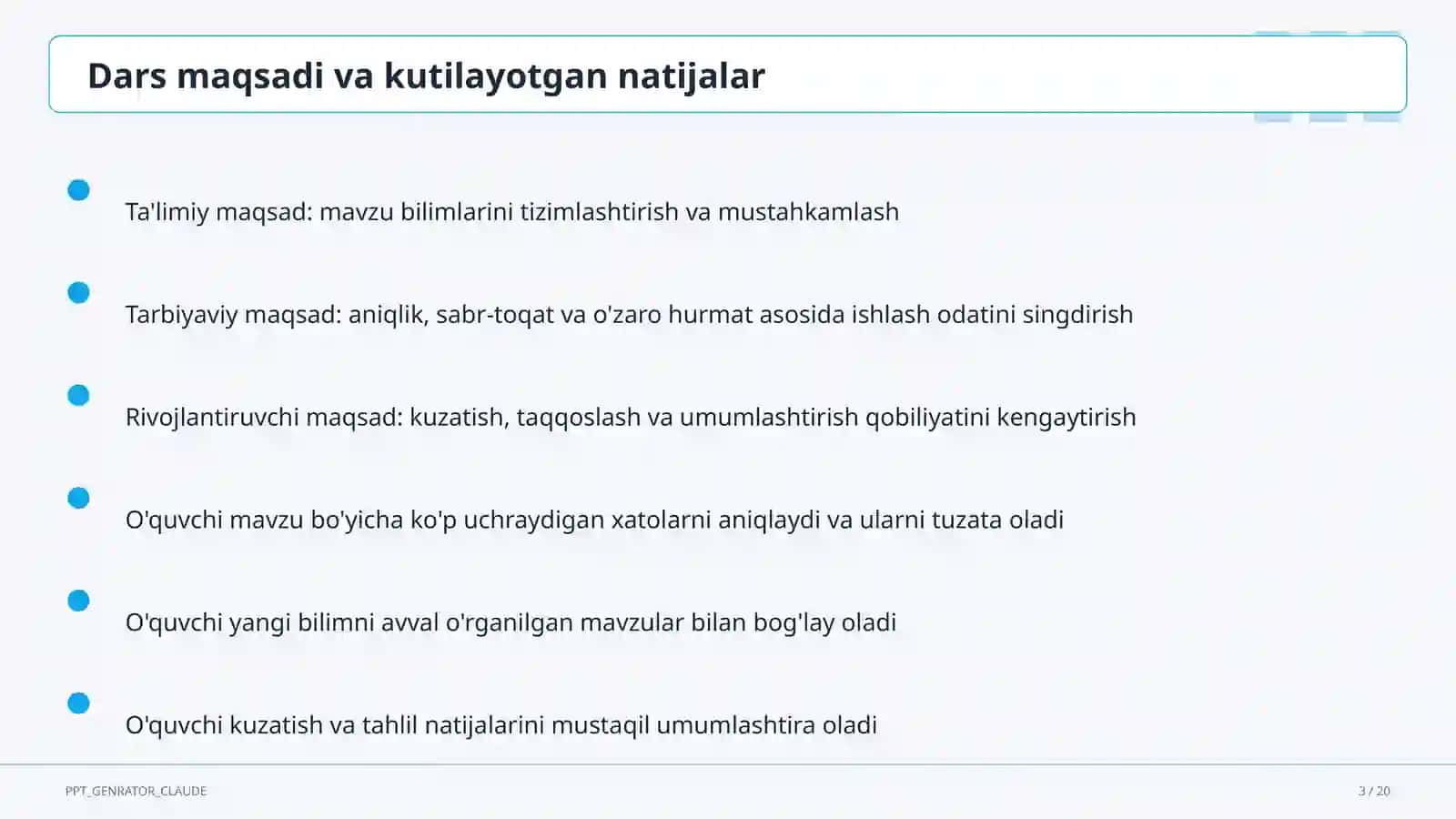 Dars maqsadi va kutilayotgan natijalar

Ta'limiy maqsad: mavzu bilimlarini tizimlashtirish va mustahkamlash

Tarbiyaviy maqsad: aniqlik, sabr-toqat va o'zaro hurmat asosida ishlash odatini singdirish

Rivojlantiruvchi maqsad: kuzatish, taqqoslash va umumlashtirish qobiliyatini kengaytirish

O'quvchi mavzu bo'yicha ko'p uchraydigan xatolarni aniqlaydi va ularni tuzata oladi

O'quvchi yangi bilimni avval o'rganilgan mavzular bilan bog'lay oladi

O'quvchi kuzatish va tahlil natijalarini mustaqil umumlashtira oladi

PPT_GENRATOR_CLAUDE

3 / 20